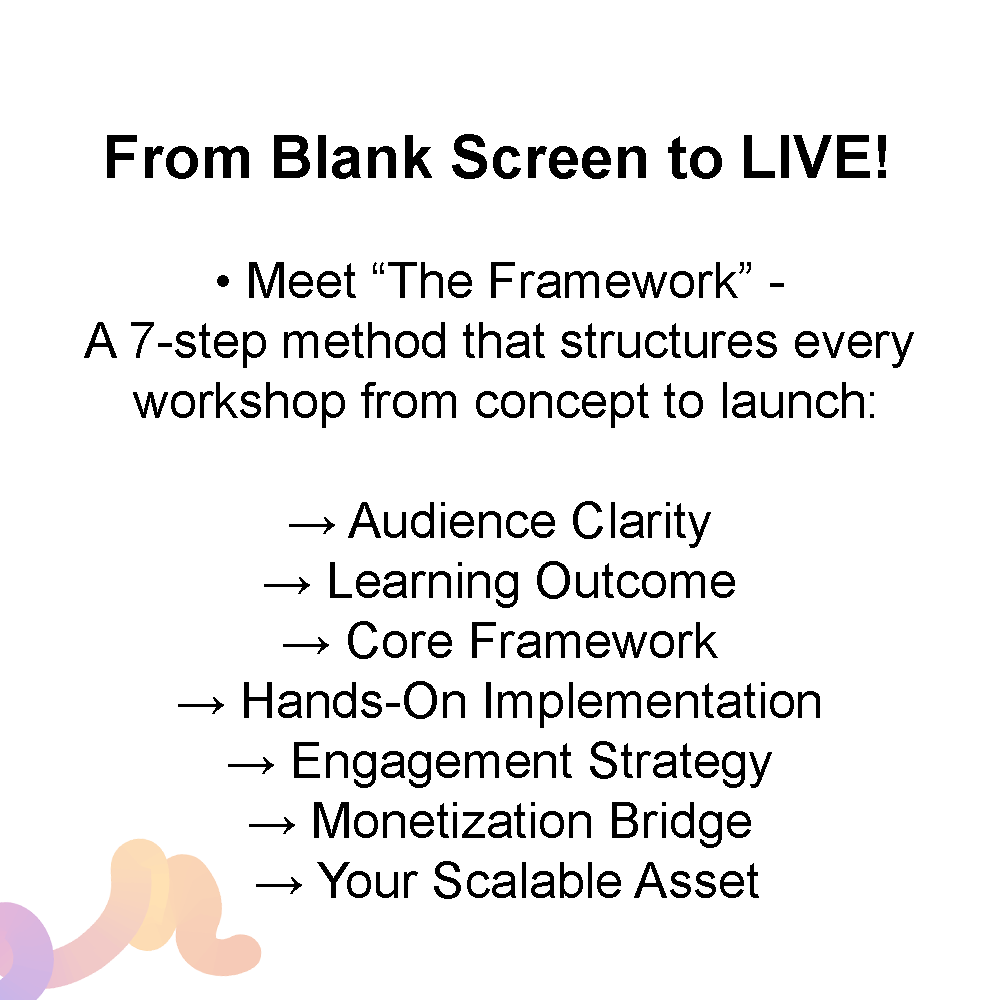 From Blank Screen to LIVE!

• Meet "The Framework" - A 7-step method that structures every workshop from concept to launch:

→ Audience Clarity
→ Learning Outcome
→ Core Framework
→ Hands-On Implementation
→ Engagement Strategy
→ Monetization Bridge
→ Your Scalable Asset